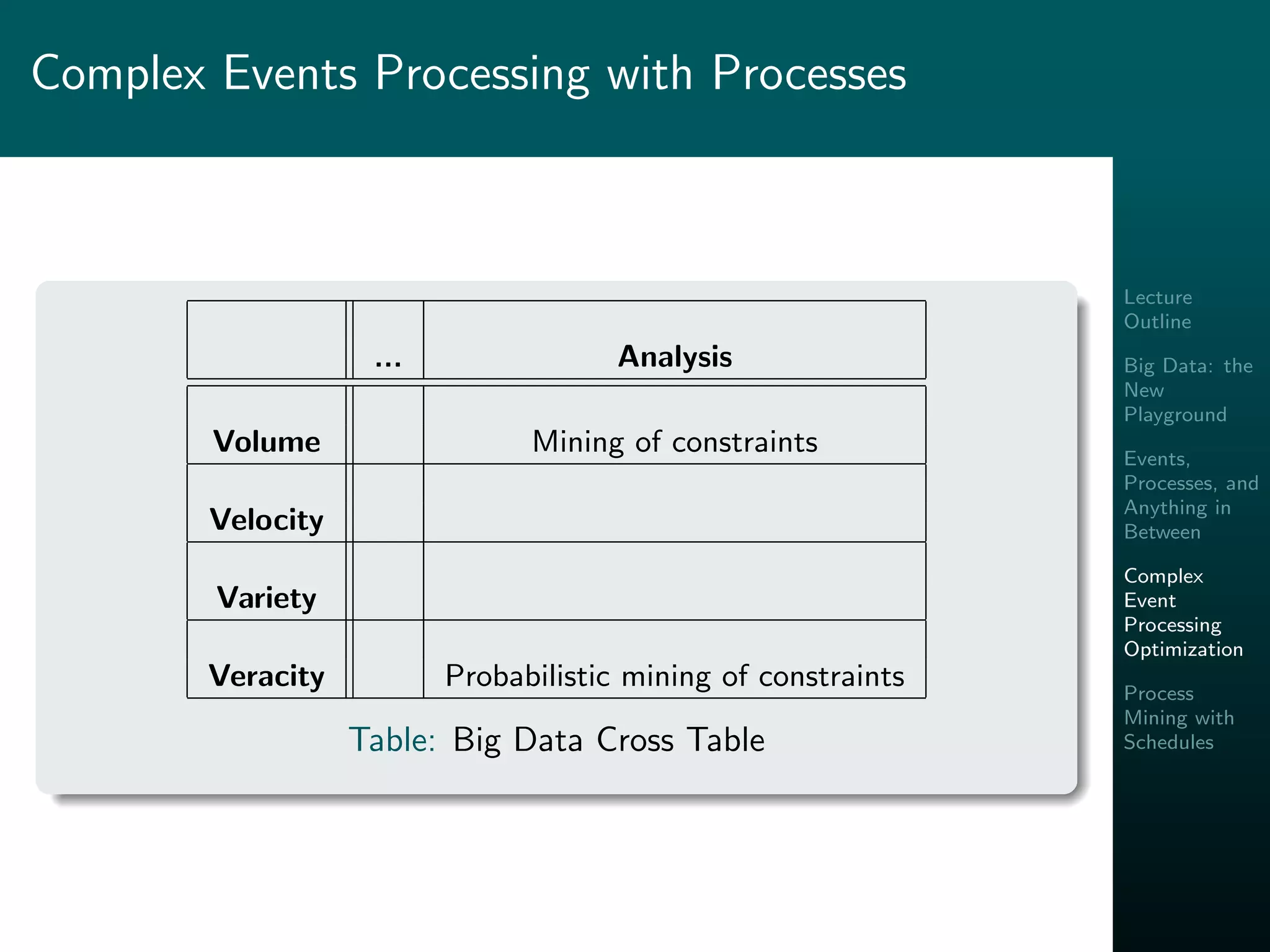 Complex Events Processing with Processes

| | ... | Analysis |
|---|---|---|
| Volume | | Mining of constraints |
| Velocity | | |
| Variety | | |
| Veracity | | Probabilistic mining of constraints |

Table: Big Data Cross Table

Lecture Outline

Big Data: the New Playground

Events, Processes, and Anything in Between

Complex Event Processing Optimization

Process Mining with Schedules